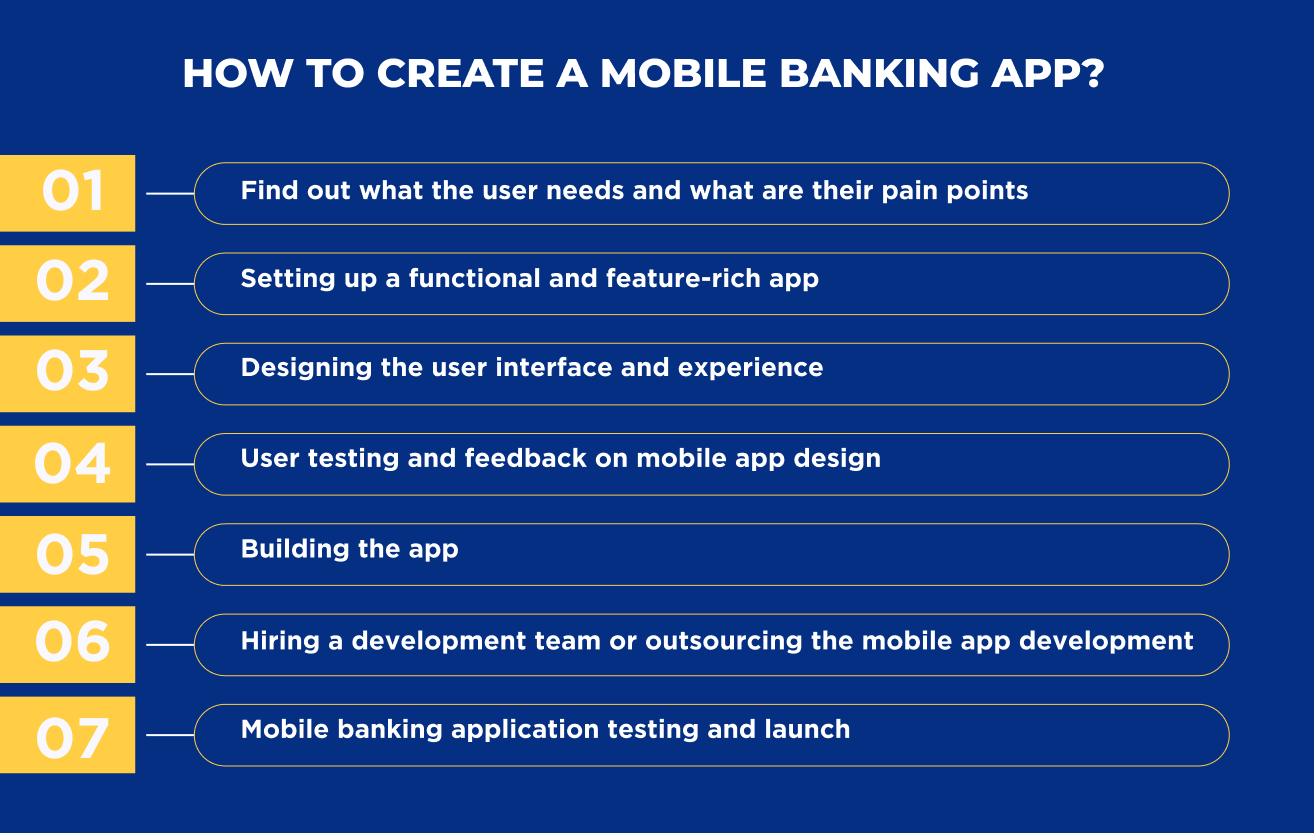 HOW TO CREATE A MOBILE BANKING APP?

01 Find out what the user needs and what are their pain points

02 Setting up a functional and feature-rich app

03 Designing the user interface and experience

04 User testing and feedback on mobile app design

05 Building the app

06 Hiring a development team or outsourcing the mobile app development

07 Mobile banking application testing and launch